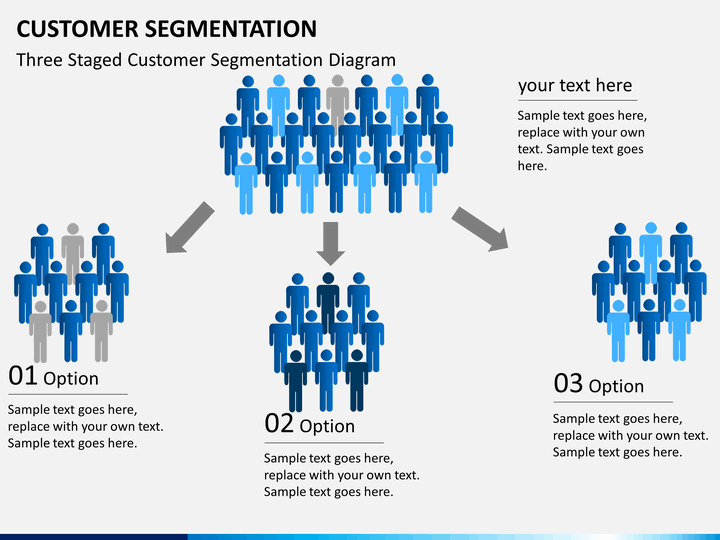 CUSTOMER SEGMENTATION

Three Staged Customer Segmentation Diagram

your text here

Sample text goes here, replace with your own text. Sample text goes here.

01 Option

Sample text goes here, replace with your own text. Sample text goes here.

02 Option

Sample text goes here, replace with your own text. Sample text goes here.

03 Option

Sample text goes here, replace with your own text. Sample text goes here.